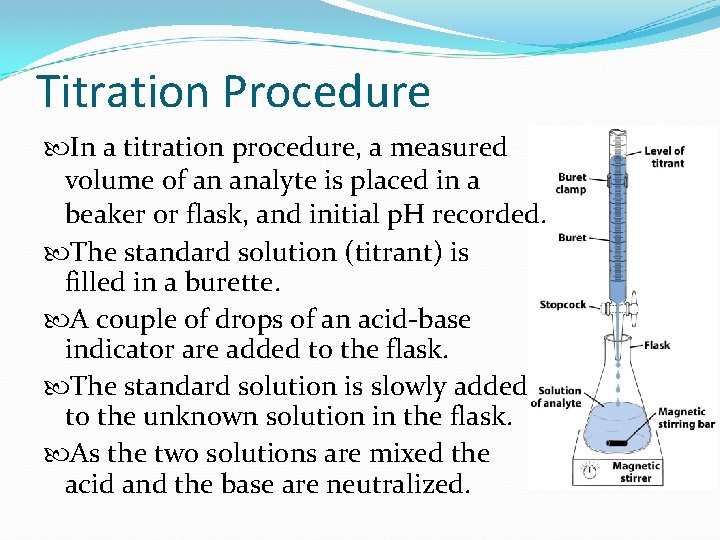 Titration Procedure

In a titration procedure, a measured volume of an analyte is placed in a beaker or flask, and initial pH recorded.

The standard solution (titrant) is filled in a burette.

A couple of drops of an acid-base indicator are added to the flask.

The standard solution is slowly added to the unknown solution in the flask.

As the two solutions are mixed the acid and the base are neutralized.

Level of titrant
Buret clamp
Buret
Stopcock
Flask
Solution of analyte
Magnetic stirring bar
Magnetic stirrer